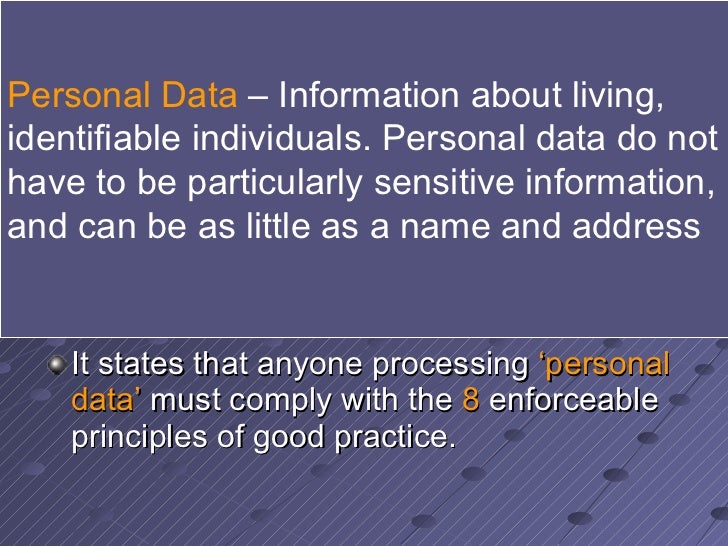 Personal Data – Information about living, identifiable individuals. Personal data do not have to be particularly sensitive information, and can be as little as a name and address

It states that anyone processing ‘personal data’ must comply with the 8 enforceable principles of good practice.